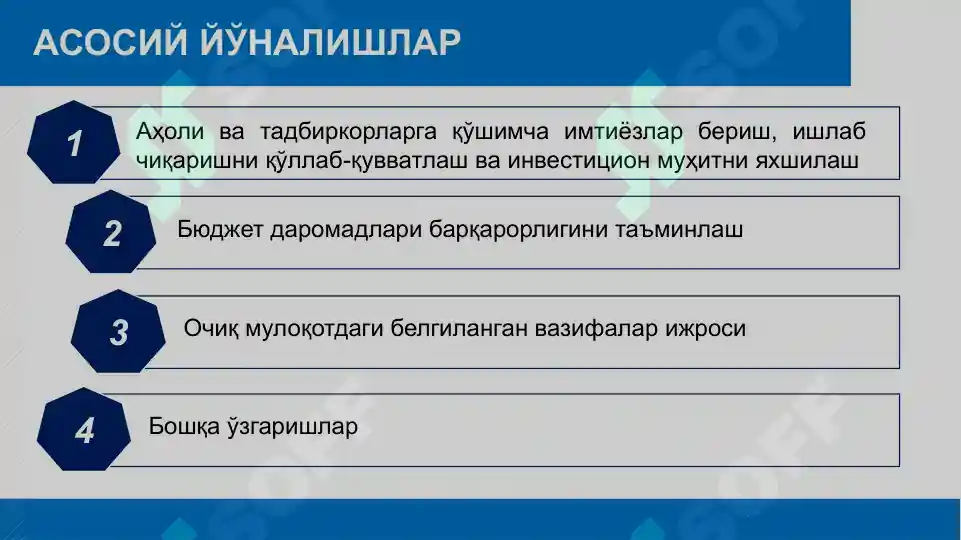 АСОСИЙ ЙЎНАЛИШЛАР

1

Аҳоли ва тадбиркорларга қўшимча имтиёзлар бериш, ишлаб чиқаришни қўллаб-қувватлаш ва инвестицион муҳитни яхшилаш

2

Бюджет даромадлари барқарорлигини таъминлаш

3

Очиқ мулоқотдаги белгиланган вазифалар ижроси

4

Бошқа ўзгаришлар

SOFF